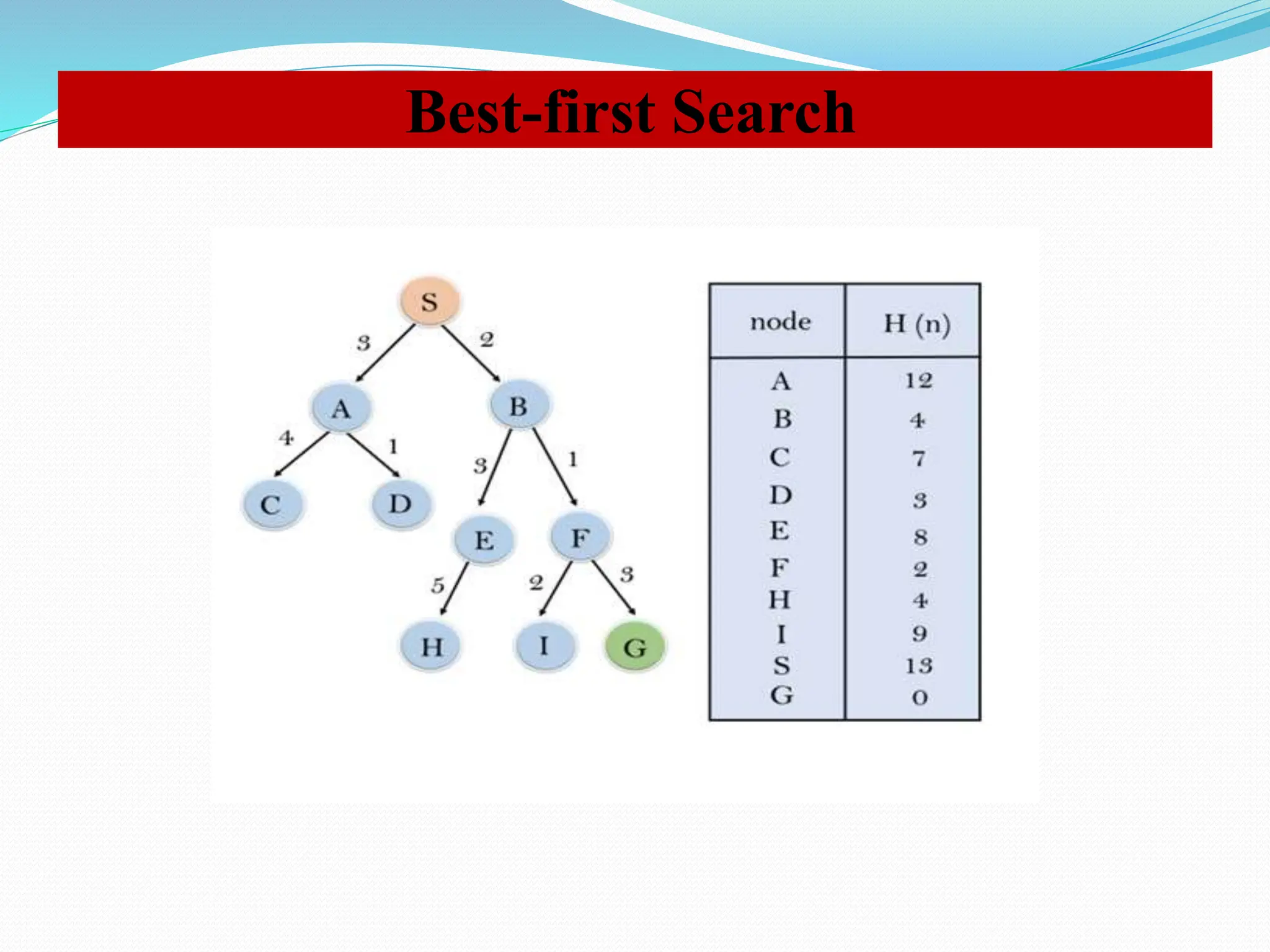 Best-first Search

S
3
2
A
B
4
1
3
1
C
D
E
F
5
2
3
H
I
G

| node | H (n) |
|---|---|
| A | 12 |
| B | 4 |
| C | 7 |
| D | 3 |
| E | 8 |
| F | 2 |
| H | 4 |
| I | 9 |
| S | 13 |
| G | 0 |